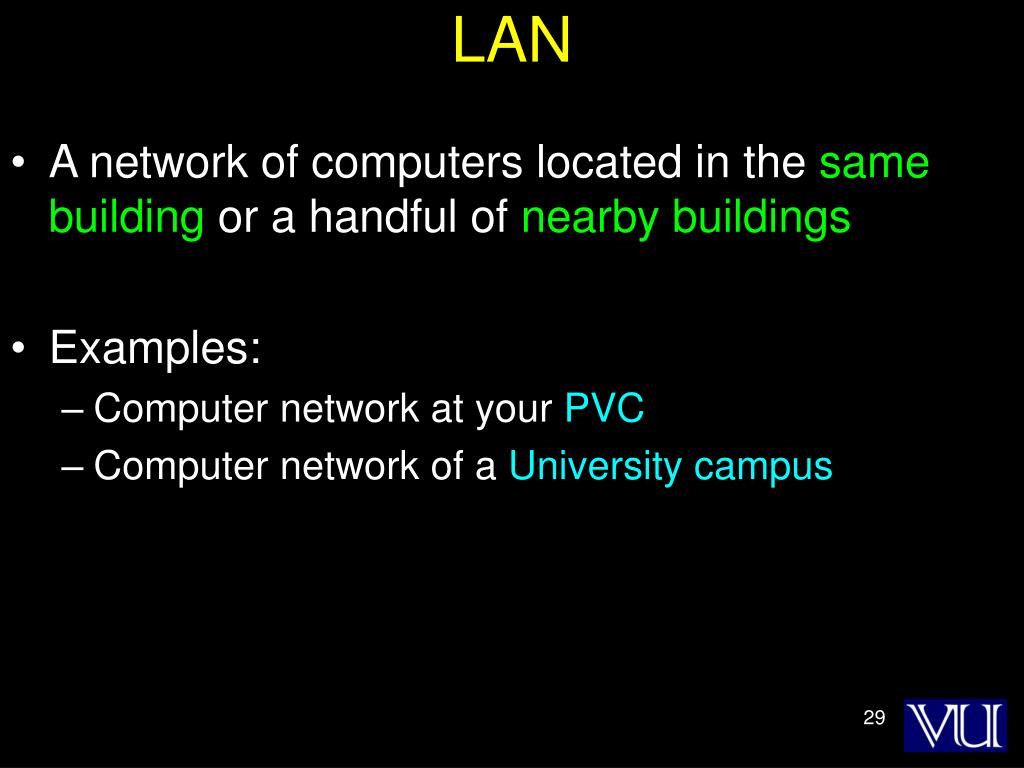 LAN

• A network of computers located in the same building or a handful of nearby buildings

• Examples:
– Computer network at your PVC
– Computer network of a University campus

29

VU